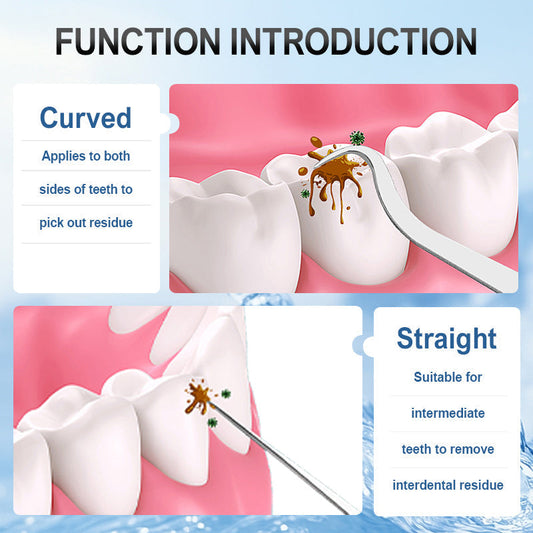 FUNCTION INTRODUCTION

Curved

Applies to both sides of teeth to pick out residue

Straight

Suitable for intermediate teeth to remove interdental residue